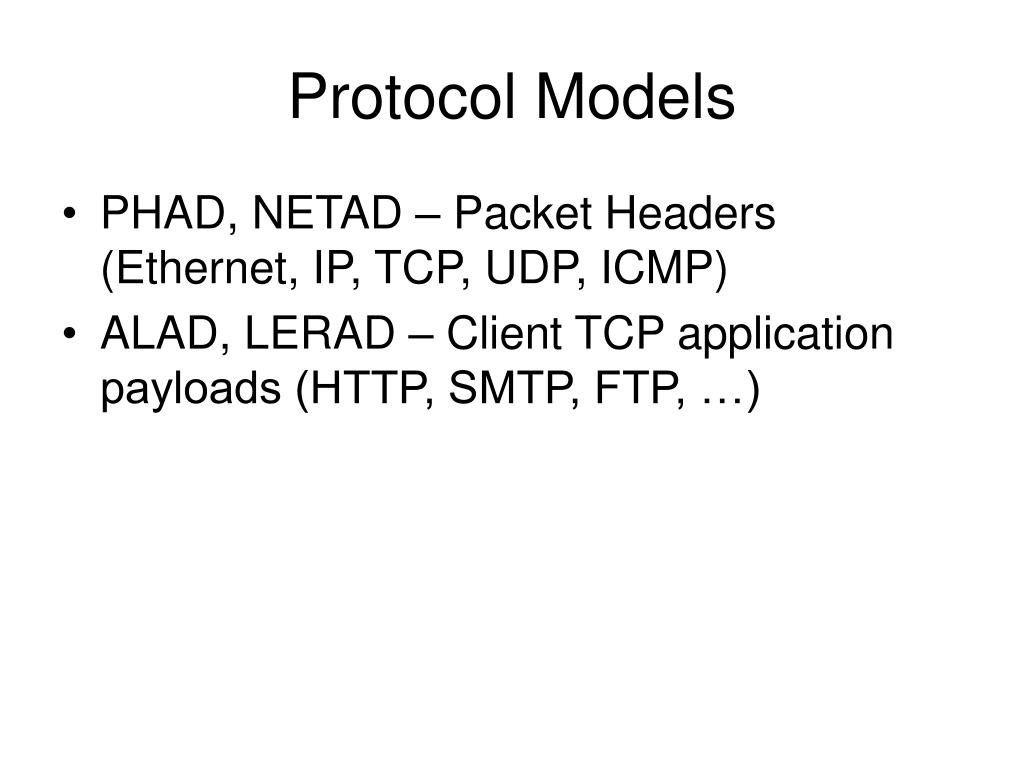 Protocol Models

• PHAD, NETAD – Packet Headers (Ethernet, IP, TCP, UDP, ICMP)
• ALAD, LERAD – Client TCP application payloads (HTTP, SMTP, FTP, …)